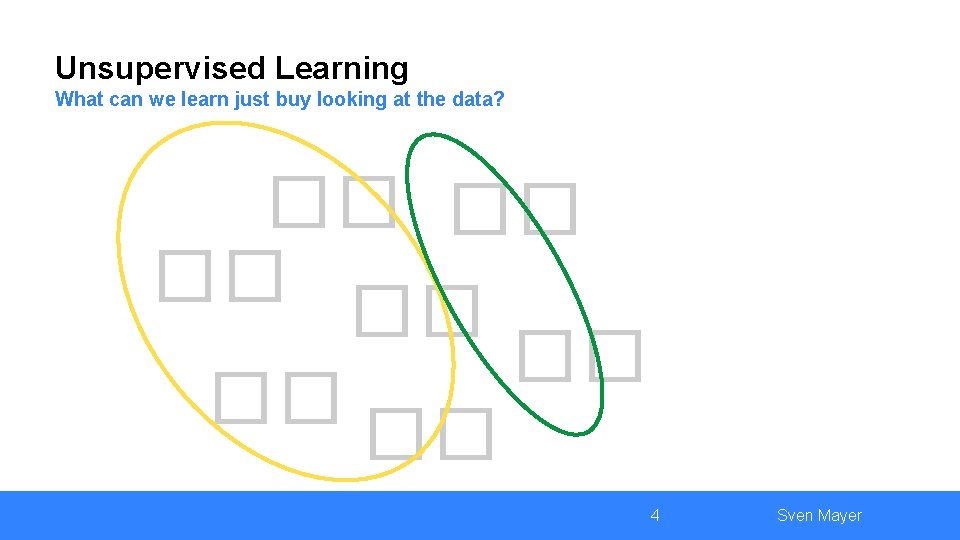 Unsupervised Learning
What can we learn just buy looking at the data?

4

Sven Mayer